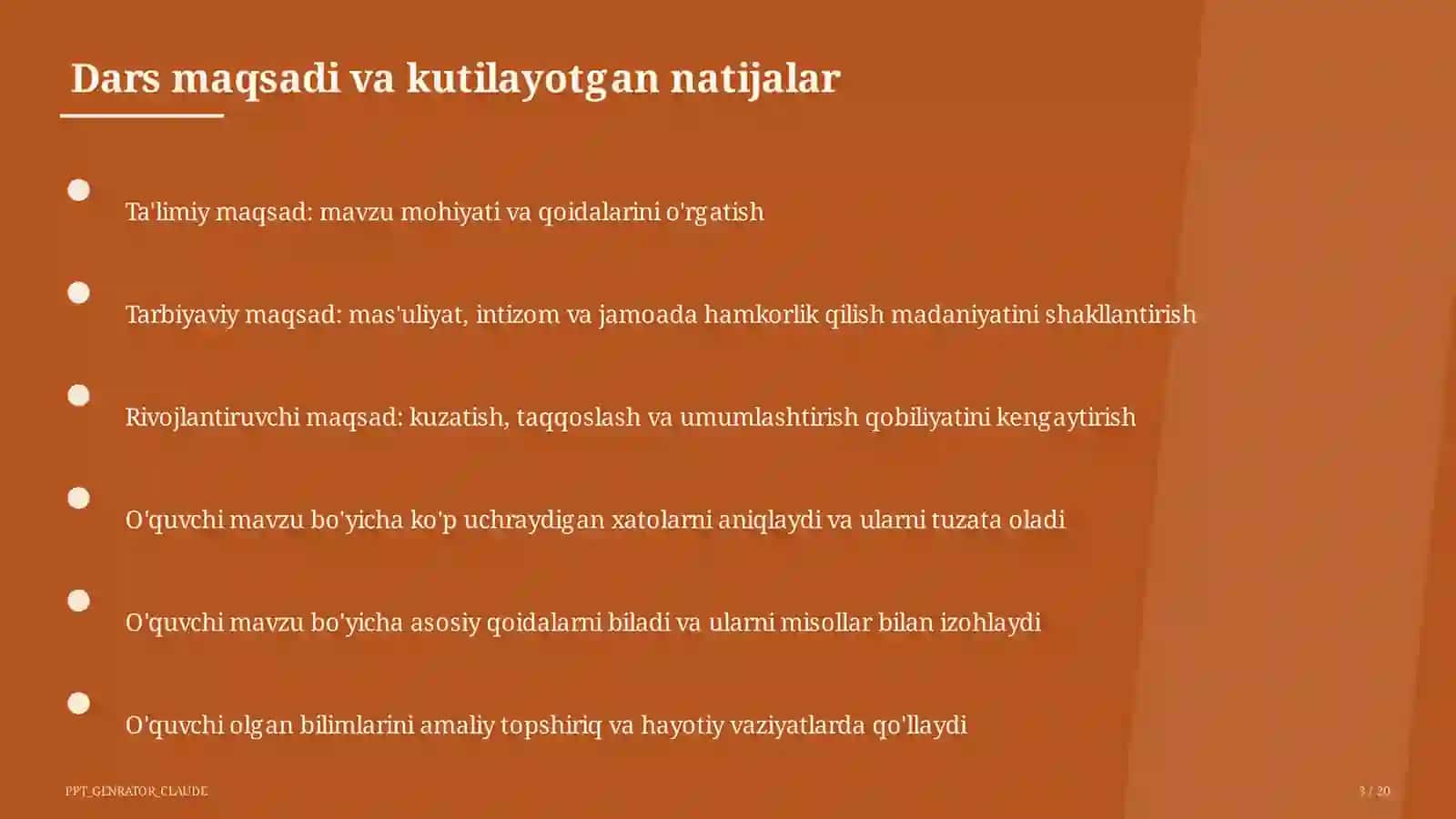 Dars maqsadi va kutilayotgan natijalar

Ta'limiy maqsad: mavzu mohiyati va qoidalarini o'rgatish

Tarbiyaviy maqsad: mas'uliyat, intizom va jamoada hamkorlik qilish madaniyatini shakllantirish

Rivojlantiruvchi maqsad: kuzatish, taqqoslash va umumlashtirish qobiliyatini kengaytirish

O'quvchi mavzu bo'yicha ko'p uchraydigan xatolarni aniqlaydi va ularni tuzata oladi

O'quvchi mavzu bo'yicha asosiy qoidalarni biladi va ularni misollar bilan izohlaydi

O'quvchi olgan bilimlarini amaliy topshiriq va hayotiy vaziyatlarda qo'llaydi

PPT_GENRATOR_CLAUDE

3 / 20